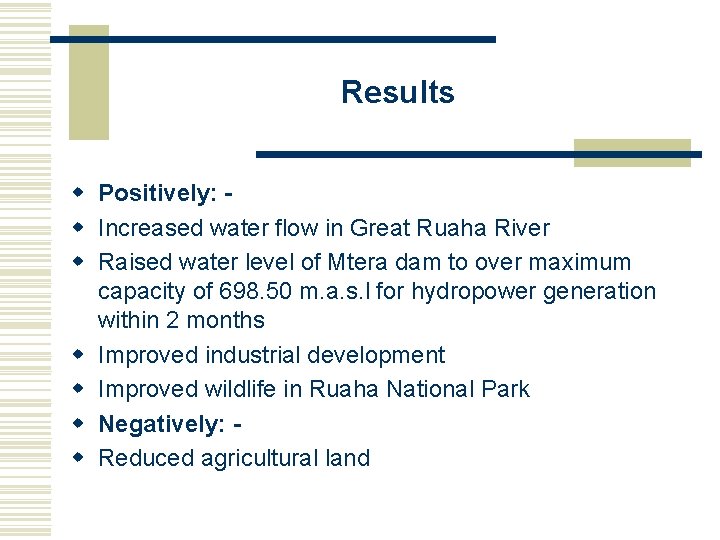 Results

- Positively: -
- Increased water flow in Great Ruaha River
- Raised water level of Mtera dam to over maximum capacity of 698.50 m.a.s.l for hydropower generation within 2 months
- Improved industrial development
- Improved wildlife in Ruaha National Park
- Negatively: -
- Reduced agricultural land